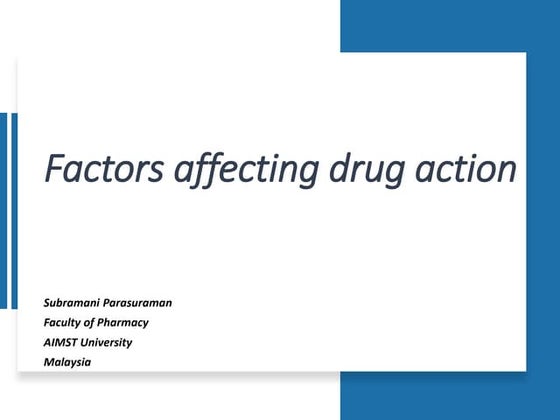 Factors affecting drug action

Subramani Parasuraman
Faculty of Pharmacy
AIMST University
Malaysia